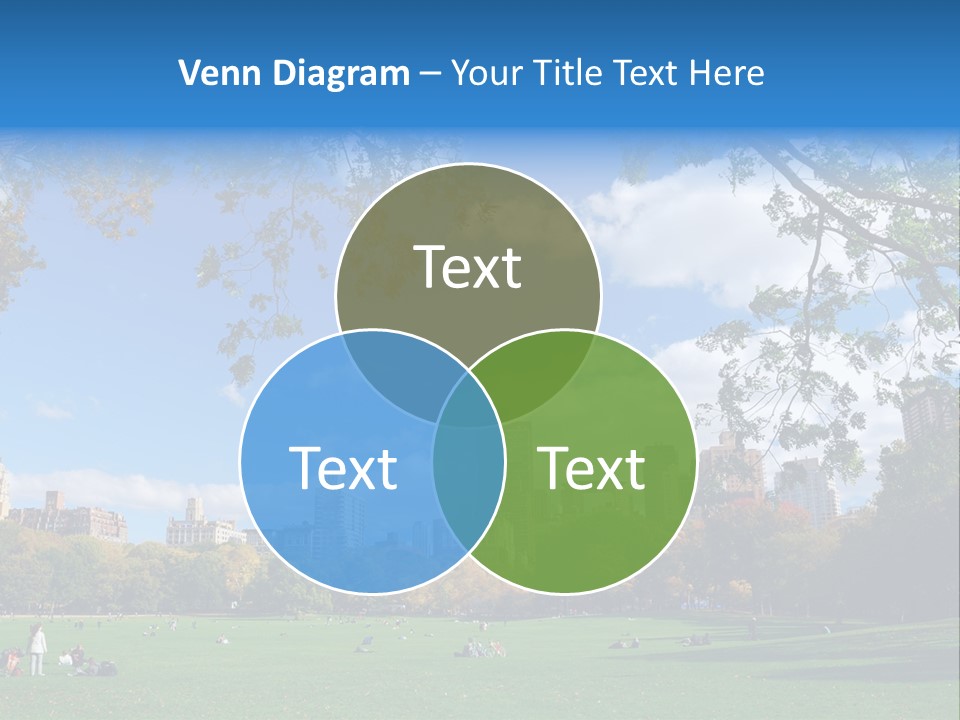 Venn Diagram – Your Title Text Here

Text

Text

Text